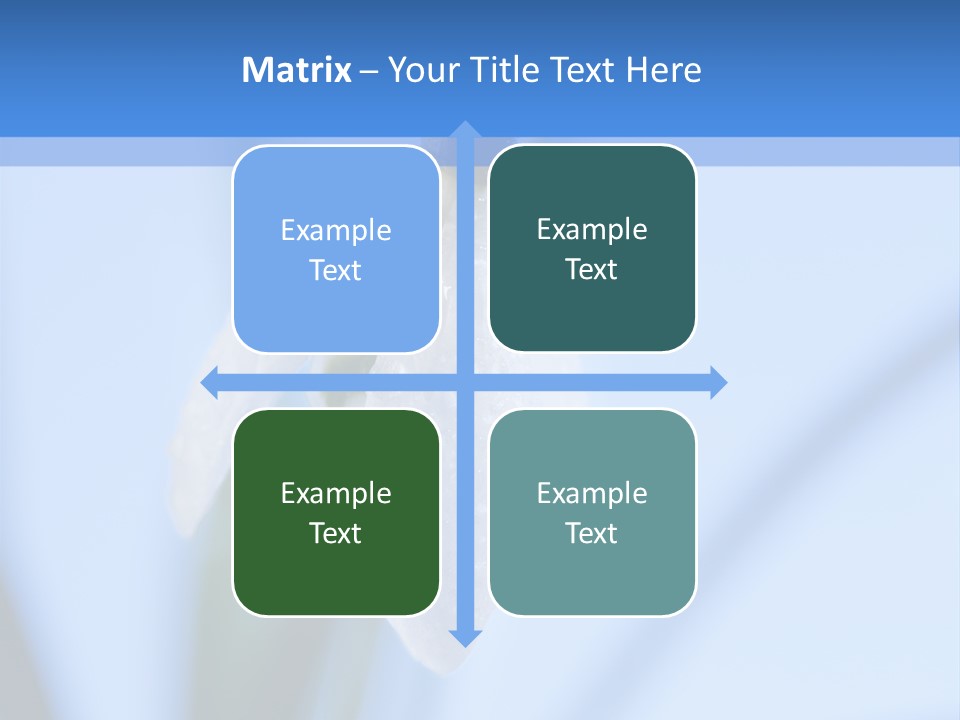 Matrix – Your Title Text Here

Example Text

Example Text

Example Text

Example Text